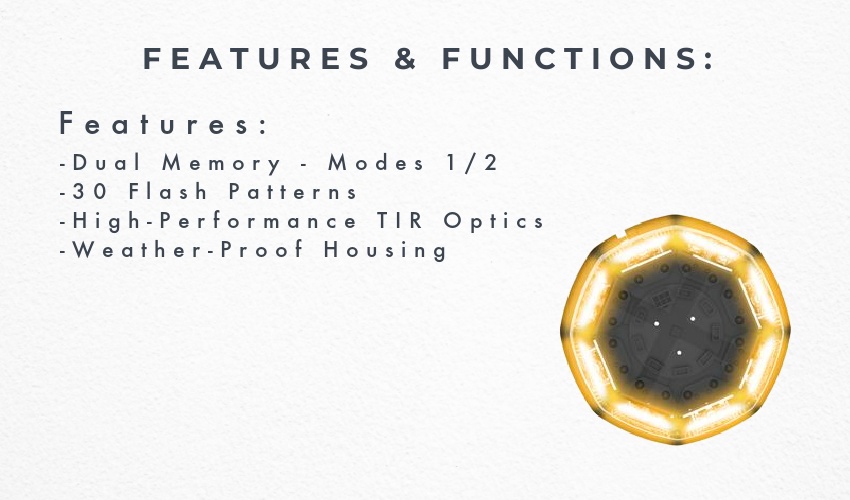 FEATURES & FUNCTIONS:

Features:
-Dual Memory - Modes 1/2
-30 Flash Patterns
-High-Performance TIR Optics
-Weather-Proof Housing